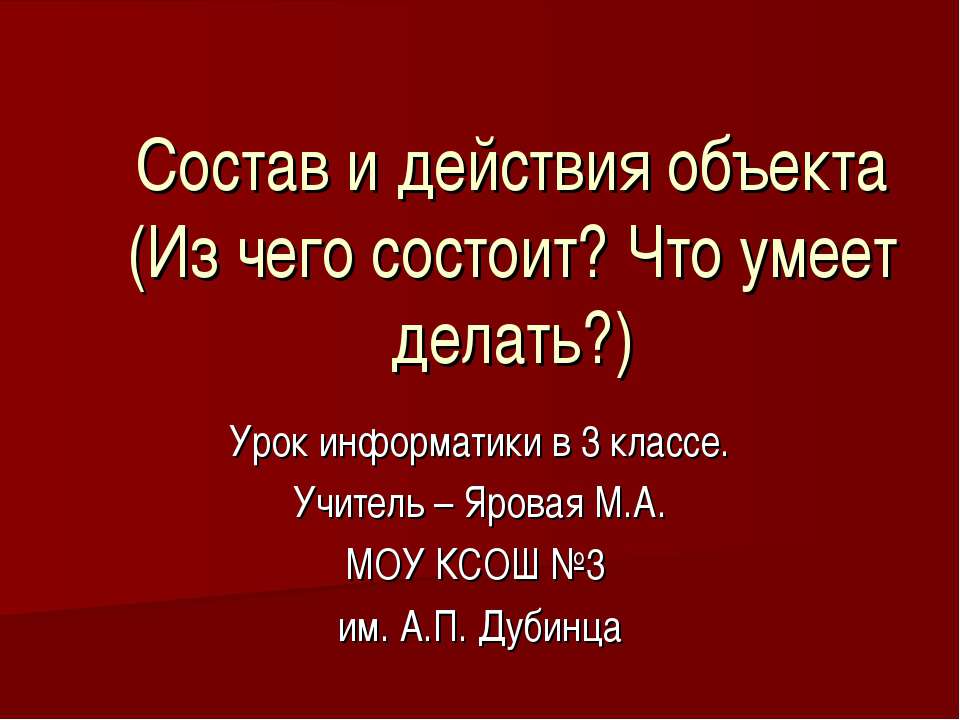 Состав и действия объекта (Из чего состоит? Что умеет делать?)

Урок информатики в 3 классе.
Учитель – Яровая М.А.
МОУ КСОШ №3
им. А.П. Дубинца